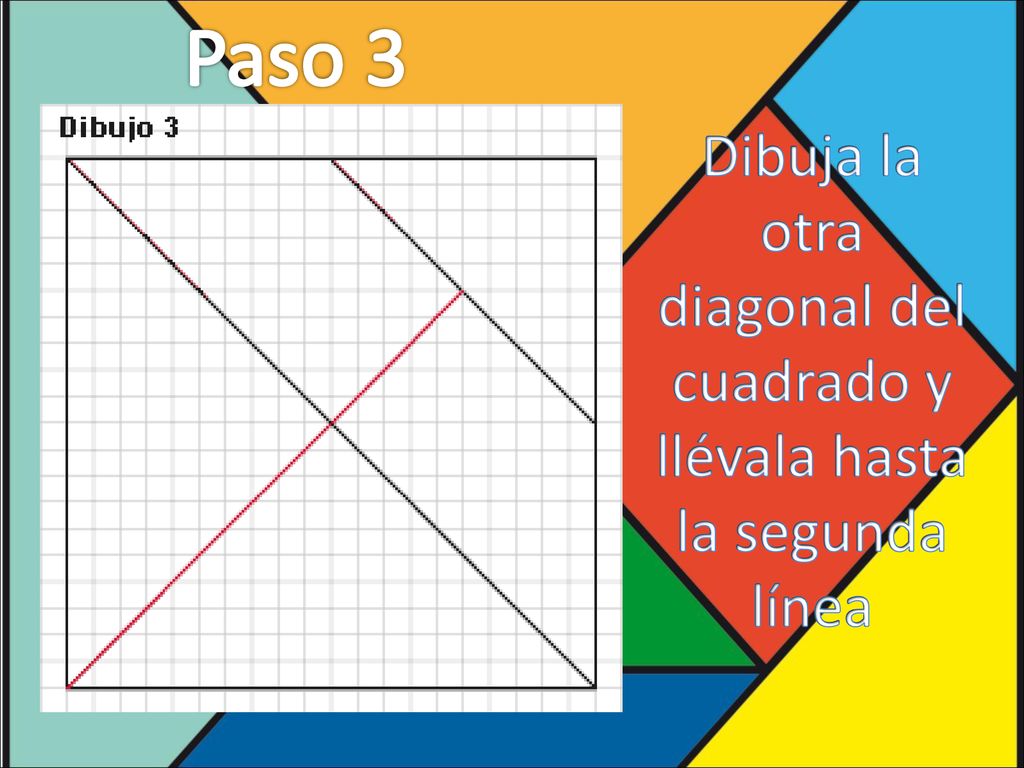 Paso 3

Dibujo 3

Dibuja la otra diagonal del cuadrado y llévala hasta la segunda línea